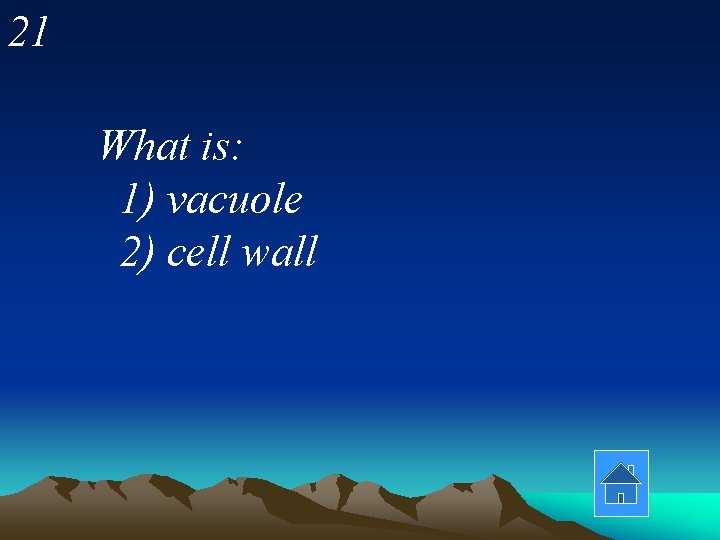 21

What is:
1) vacuole
2) cell wall